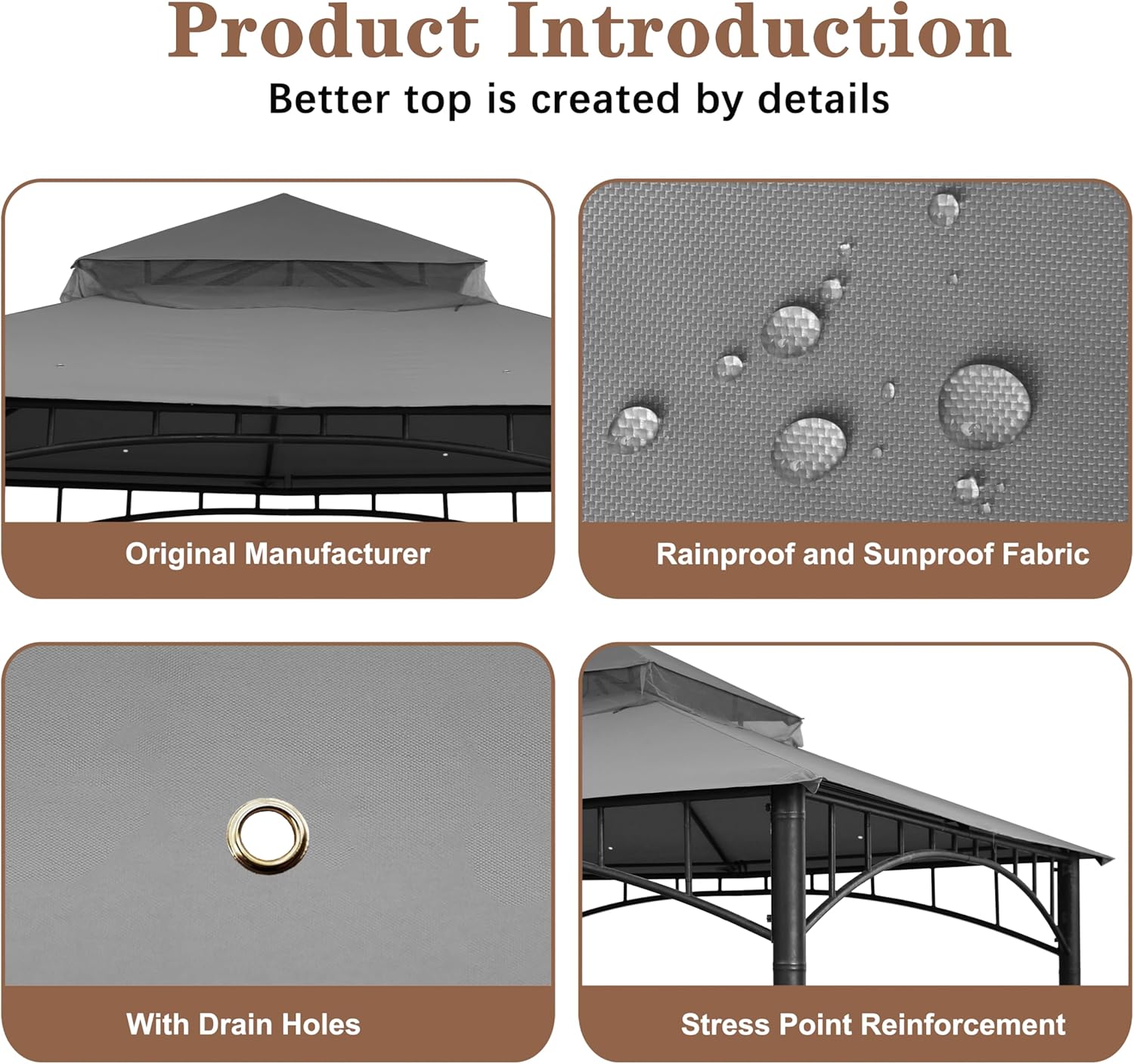 Product Introduction

Better top is created by details

Original Manufacturer

Rainproof and Sunproof Fabric

With Drain Holes

Stress Point Reinforcement